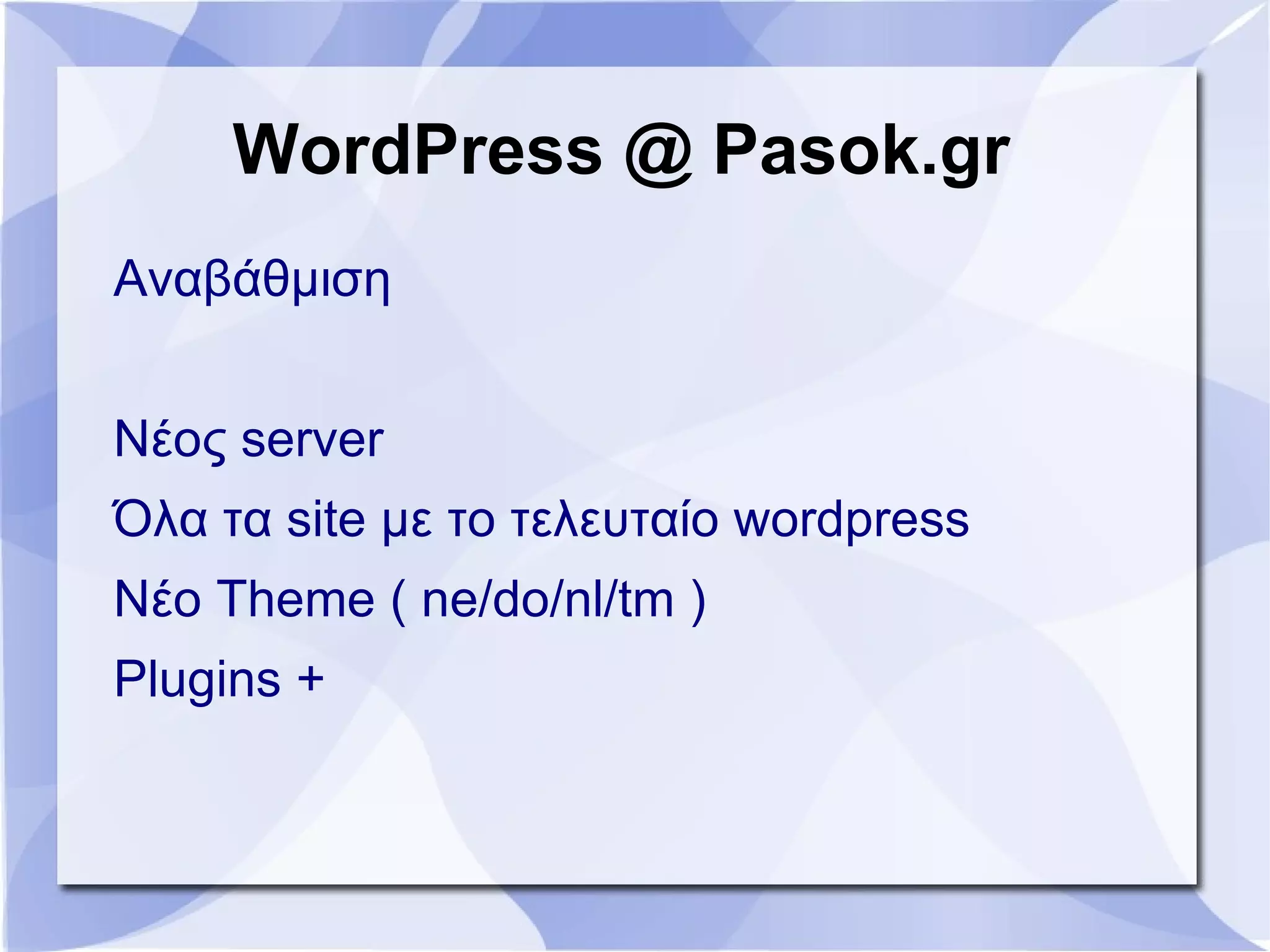 WordPress @ Pasok.gr

Αναβάθμιση

Νέος server

Όλα τα site με το τελευταίο wordpress

Νέο Theme ( ne/do/nl/tm )

Plugins +